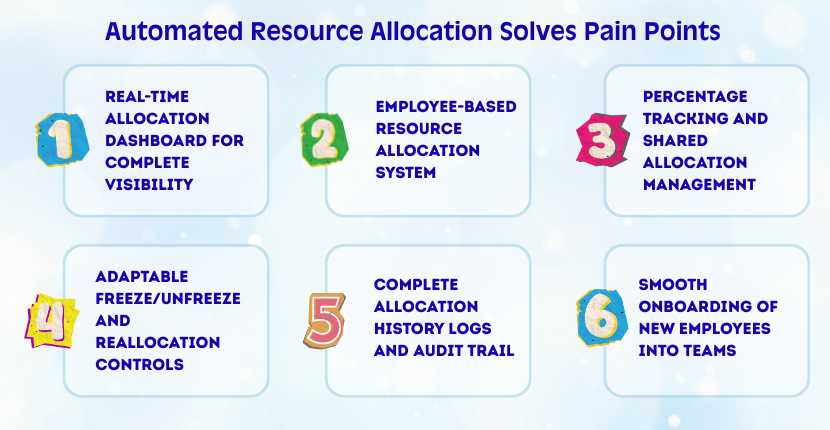 Automated Resource Allocation Solves Pain Points

1
REAL-TIME ALLOCATION DASHBOARD FOR COMPLETE VISIBILITY

2
EMPLOYEE-BASED RESOURCE ALLOCATION SYSTEM

3
PERCENTAGE TRACKING AND SHARED ALLOCATION MANAGEMENT

4
ADAPTABLE FREEZE/UNFREEZE AND REALLOCATION CONTROLS

5
COMPLETE ALLOCATION HISTORY LOGS AND AUDIT TRAIL

6
SMOOTH ONBOARDING OF NEW EMPLOYEES INTO TEAMS